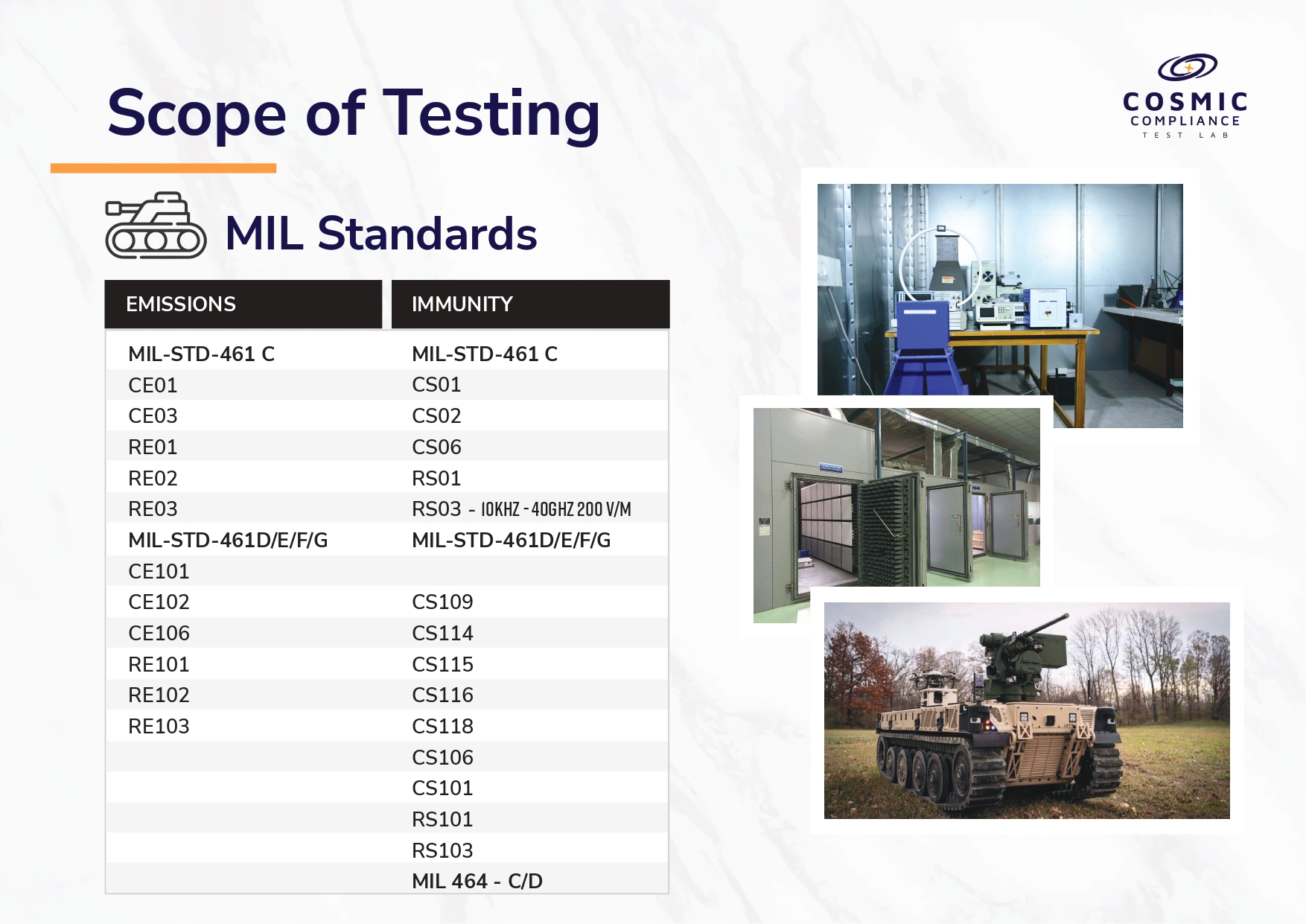 Scope of Testing

COSMIC
COMPLIANCE
TEST LAB

MIL Standards

| EMISSIONS | IMMUNITY |
|---|---|
| MIL-STD-461 C | MIL-STD-461 C |
| CE01 | CS01 |
| CE03 | CS02 |
| RE01 | CS06 |
| RE02 | RS01 |
| RE03 | RS03 - 10KHZ - 40GHZ 200 V/M |
| MIL-STD-461D/E/F/G | MIL-STD-461D/E/F/G |
| CE101 | |
| CE102 | CS109 |
| CE106 | CS114 |
| RE101 | CS115 |
| RE102 | CS116 |
| RE103 | CS118 |
| | CS106 |
| | CS101 |
| | RS101 |
| | RS103 |
| | MIL 464 - C/D |